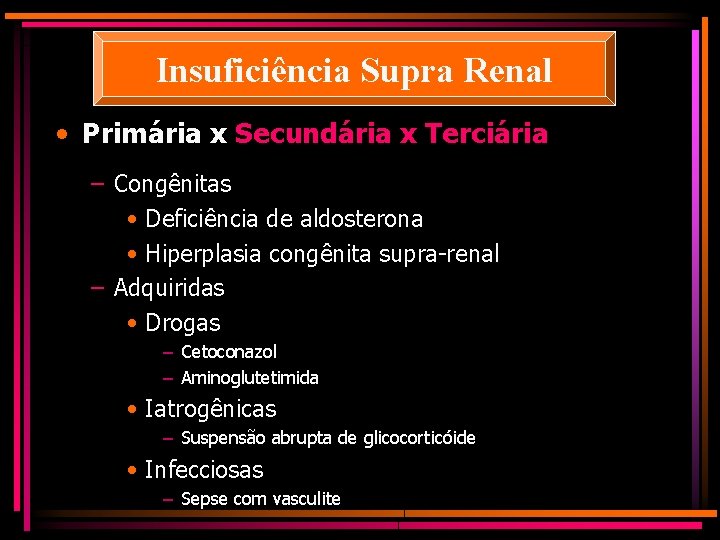 Insuficiência Supra Renal

• Primária x Secundária x Terciária

– Congênitas
• Deficiência de aldosterona
• Hiperplasia congênita supra-renal
– Adquiridas
• Drogas
– Cetoconazol
– Aminoglutetimida
• Iatrogênicas
– Suspensão abrupta de glicocorticóide
• Infecciosas
– Sepse com vasculite